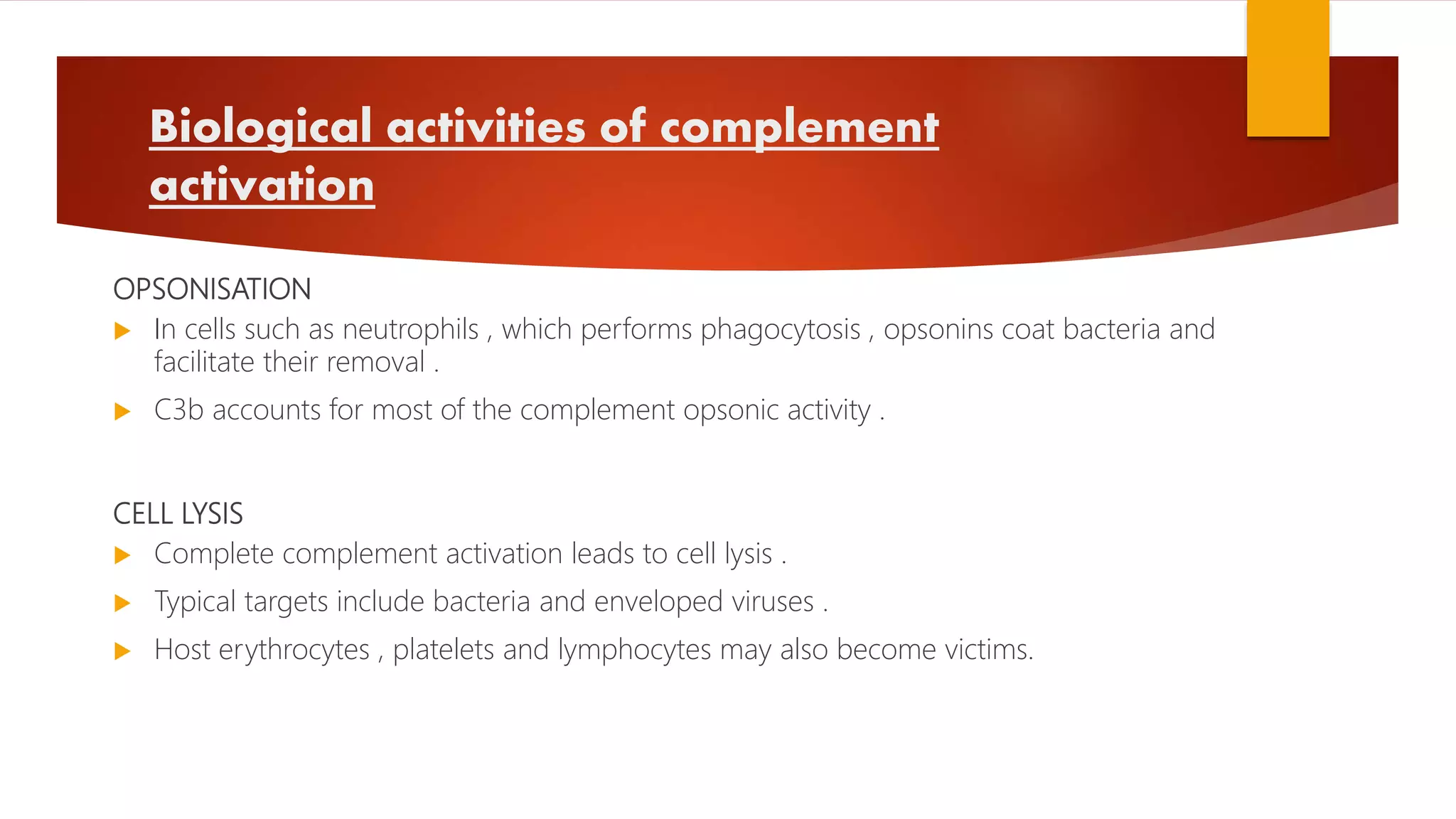 Biological activities of complement activation

OPSONISATION

In cells such as neutrophils , which performs phagocytosis , opsonins coat bacteria and facilitate their removal .

C3b accounts for most of the complement opsonic activity .

CELL LYSIS

Complete complement activation leads to cell lysis .

Typical targets include bacteria and enveloped viruses .

Host erythrocytes , platelets and lymphocytes may also become victims.